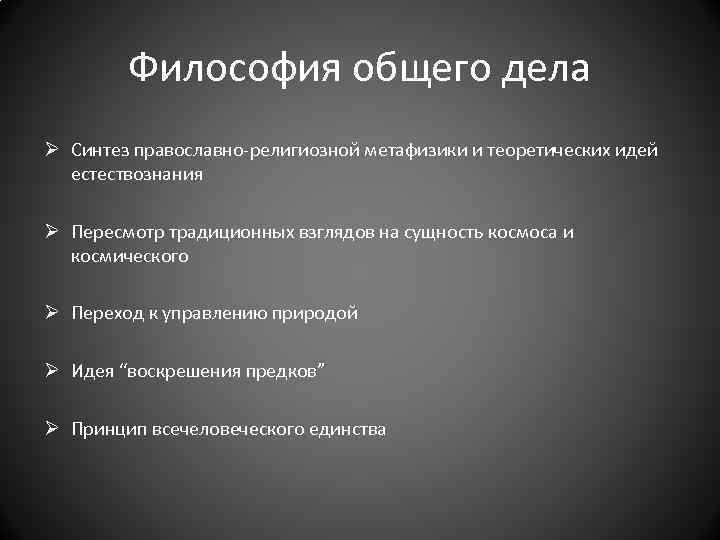 Философия общего дела

➢ Синтез православно-религиозной метафизики и теоретических идей естествознания

➢ Пересмотр традиционных взглядов на сущность космоса и космического

➢ Переход к управлению природой

➢ Идея “воскрешения предков”

➢ Принцип всечеловеческого единства